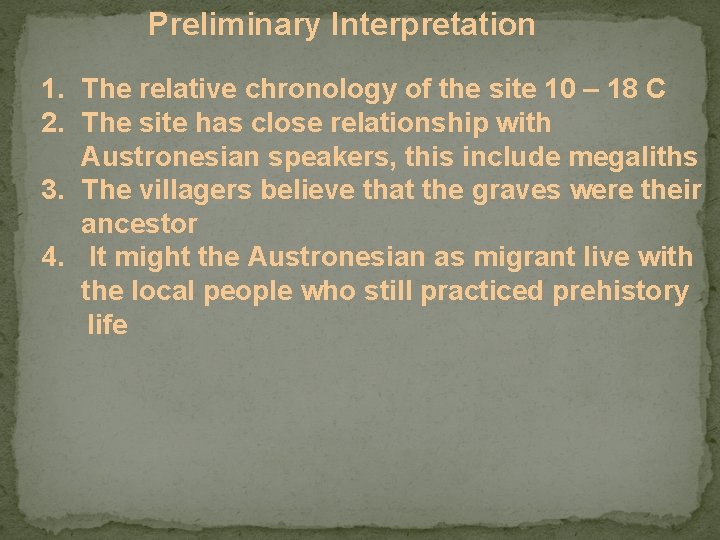 Preliminary Interpretation

1. The relative chronology of the site 10 – 18 C
2. The site has close relationship with Austronesian speakers, this include megaliths
3. The villagers believe that the graves were their ancestor
4. It might the Austronesian as migrant live with the local people who still practiced prehistory life